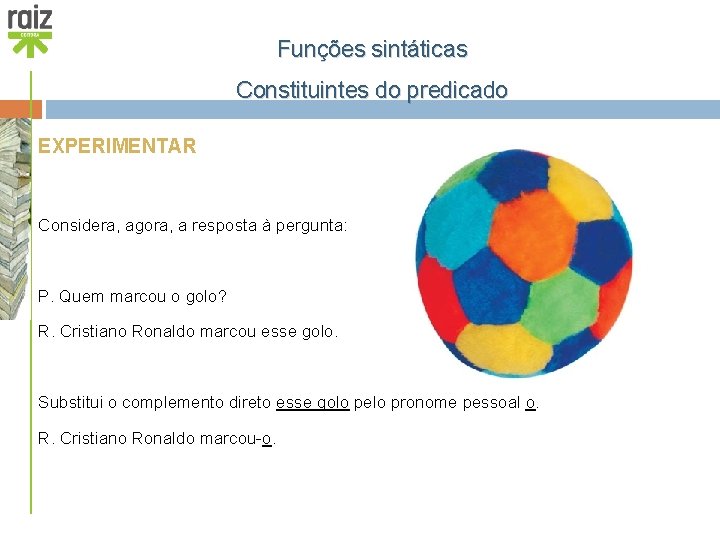 raiz
EDITORA

Funções sintáticas

Constituintes do predicado

EXPERIMENTAR

Considera, agora, a resposta à pergunta:

P. Quem marcou o golo?

R. Cristiano Ronaldo marcou esse golo.

Substitui o complemento direto esse golo pelo pronome pessoal o.

R. Cristiano Ronaldo marcou-o.